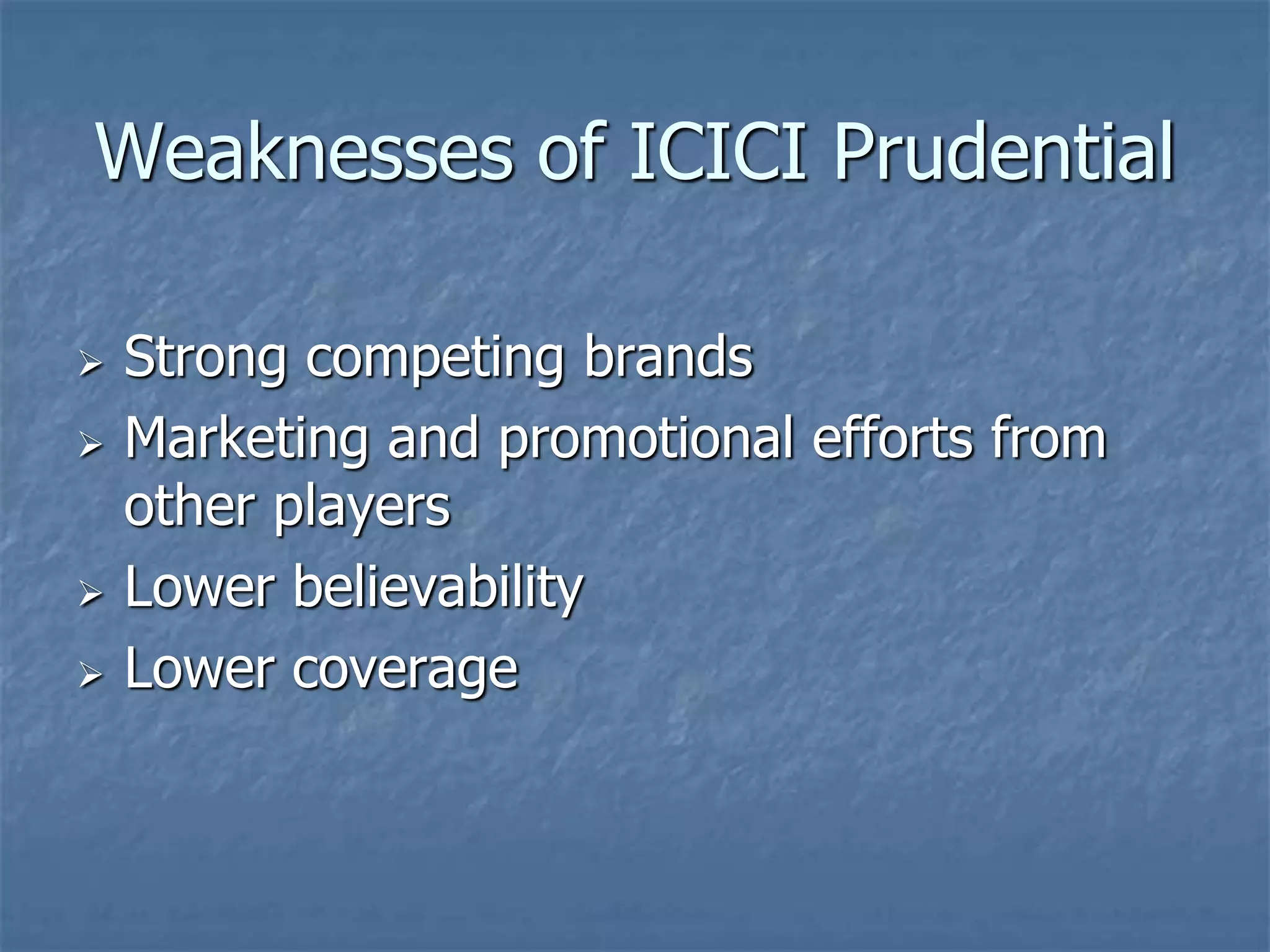 Weaknesses of ICICI Prudential

➢ Strong competing brands
➢ Marketing and promotional efforts from other players
➢ Lower believability
➢ Lower coverage